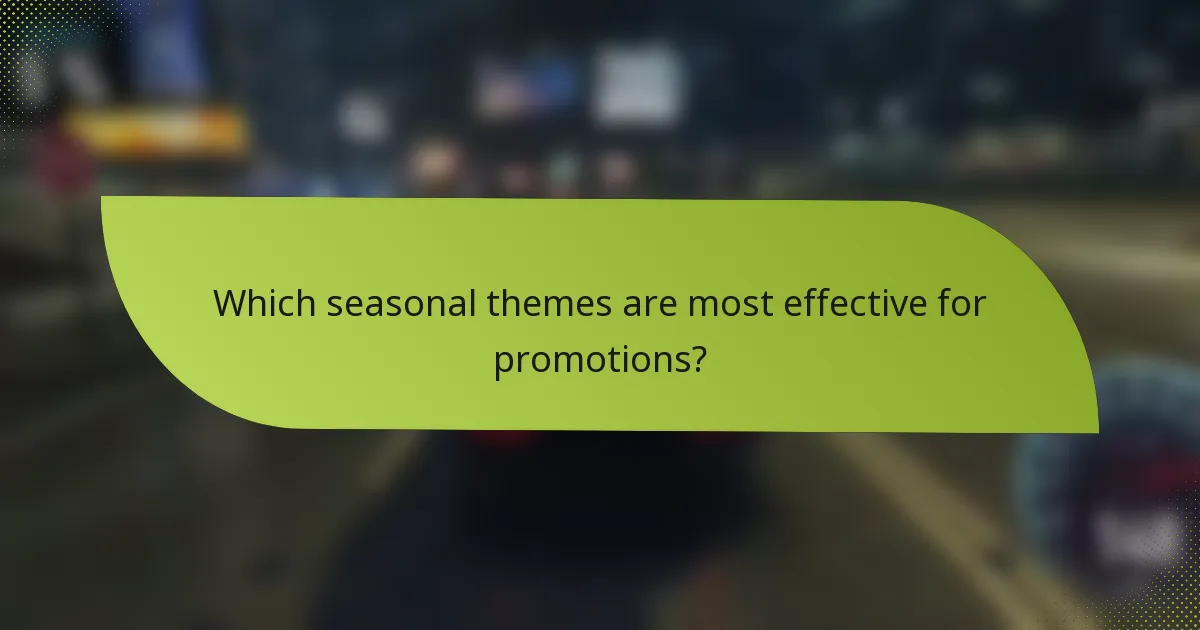 Which seasonal themes are most effective for promotions?